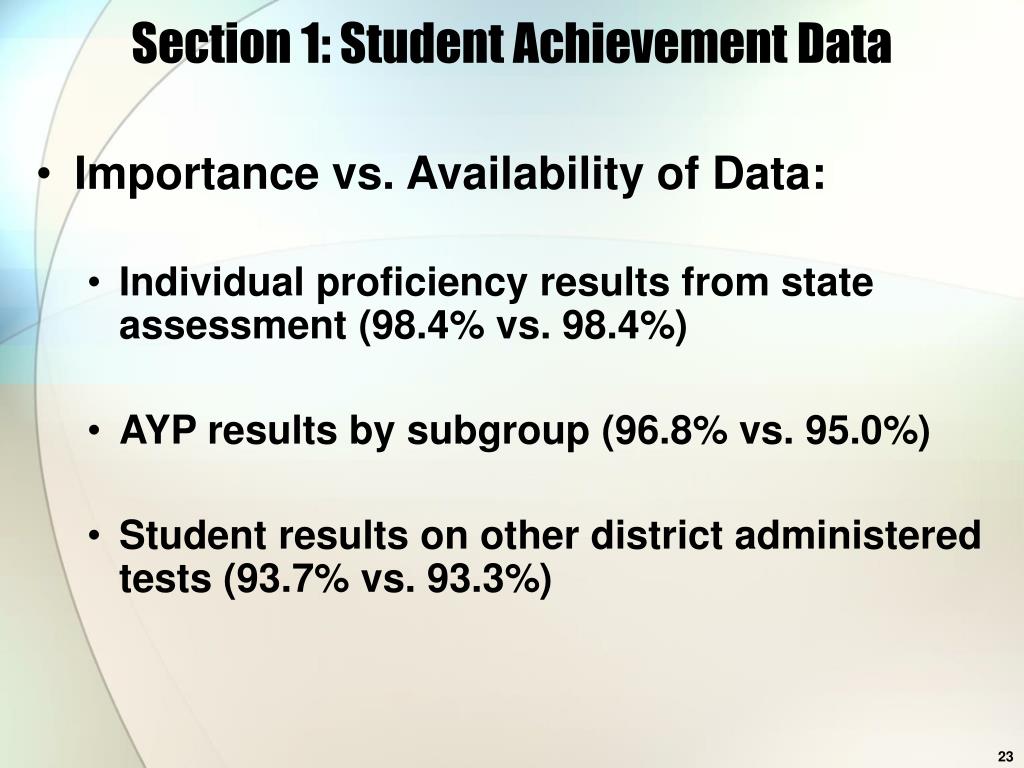 Section 1: Student Achievement Data

• Importance vs. Availability of Data:

• Individual proficiency results from state assessment (98.4% vs. 98.4%)

• AYP results by subgroup (96.8% vs. 95.0%)

• Student results on other district administered tests (93.7% vs. 93.3%)

23